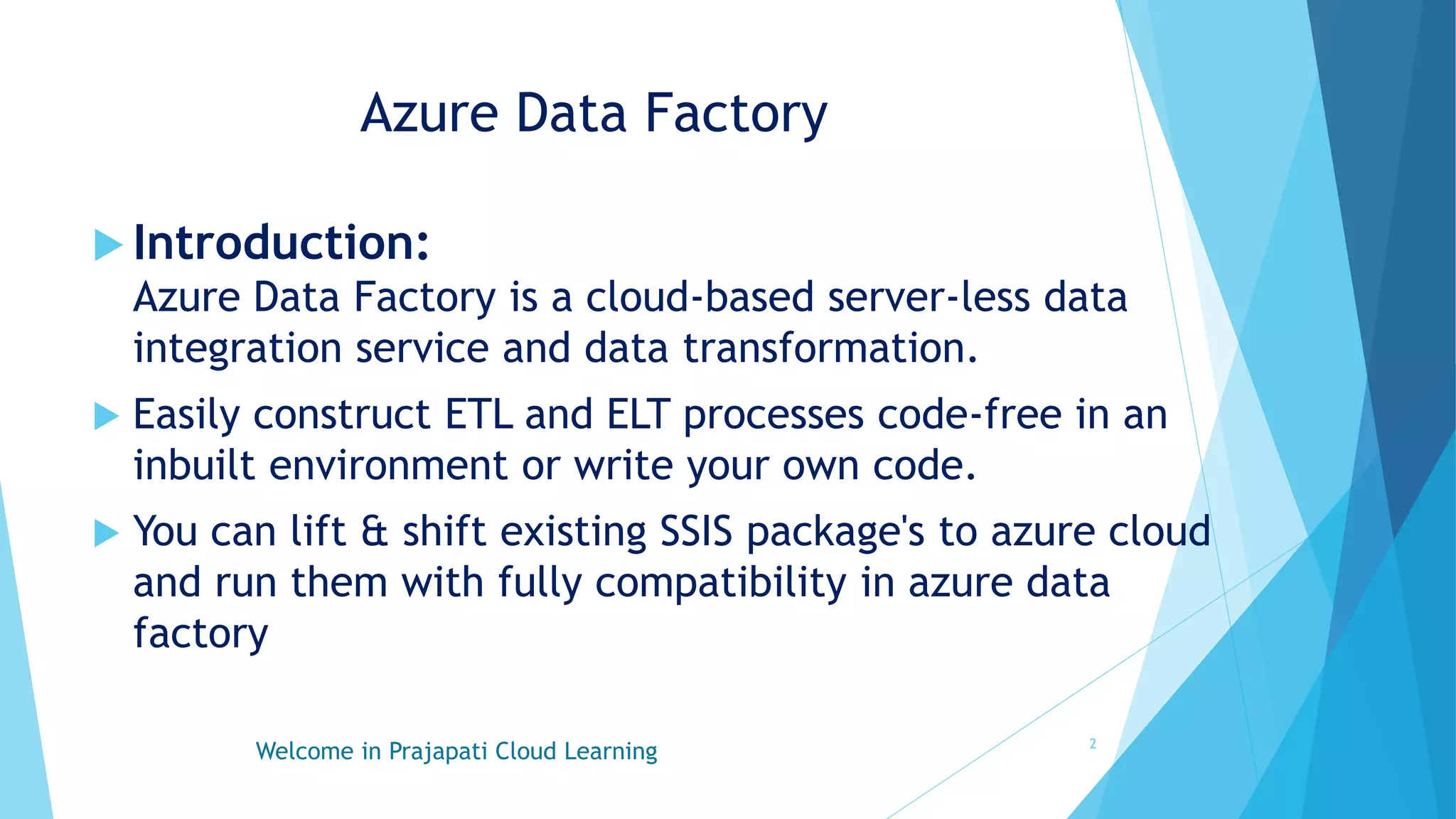 Azure Data Factory

Introduction:
Azure Data Factory is a cloud-based server-less data integration service and data transformation.

Easily construct ETL and ELT processes code-free in an inbuilt environment or write your own code.

You can lift & shift existing SSIS package's to azure cloud and run them with fully compatibility in azure data factory

Welcome in Prajapati Cloud Learning

2